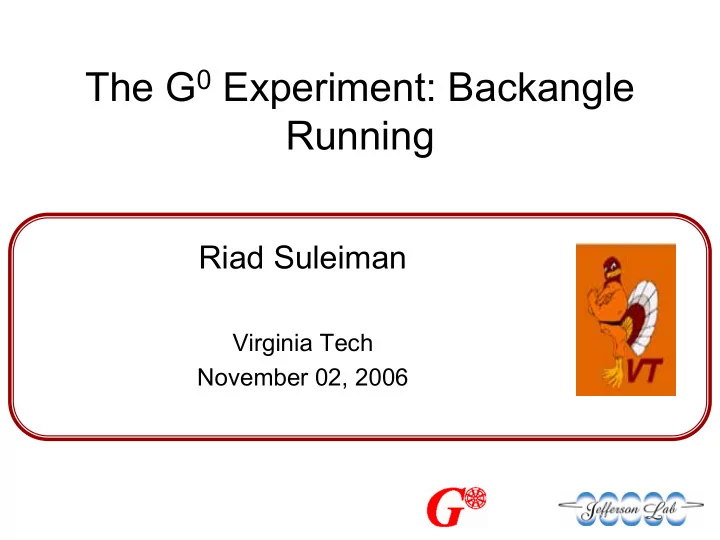 The $G^0$ Experiment: Backangle Running

Riad Suleiman

Virginia Tech
November 02, 2006

VT

G

Jefferson Lab